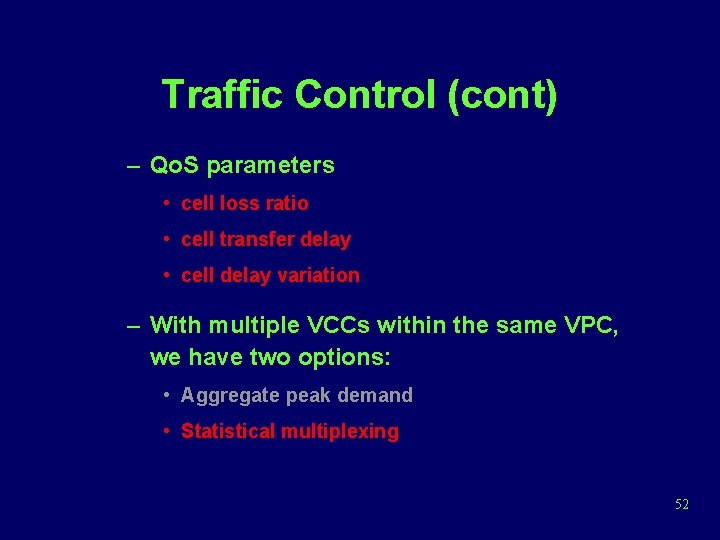 Traffic Control (cont)

– QoS parameters

• cell loss ratio

• cell transfer delay

• cell delay variation

– With multiple VCCs within the same VPC, we have two options:

• Aggregate peak demand

• Statistical multiplexing

52